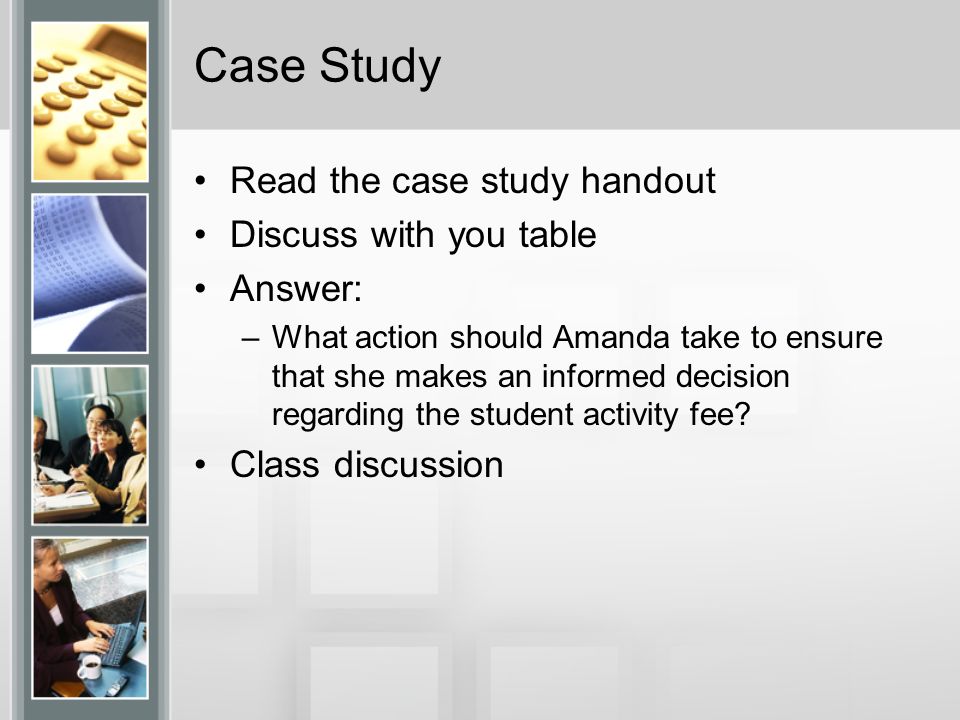 Case Study

• Read the case study handout
• Discuss with you table
• Answer:
  – What action should Amanda take to ensure that she makes an informed decision regarding the student activity fee?
• Class discussion